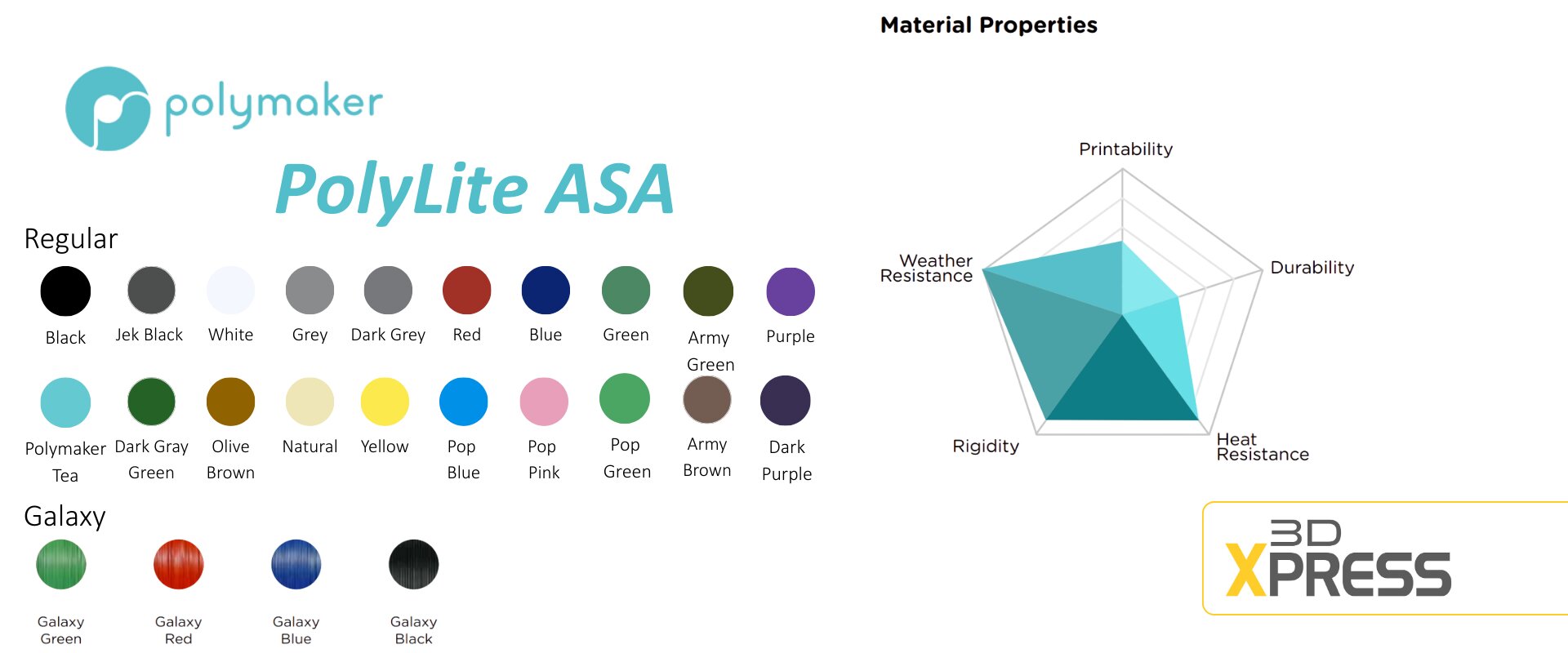 polymaker

PolyLite ASA

Regular

Black
Jek Black
White
Grey
Dark Grey
Red
Blue
Green
Army Green
Purple

Polymaker Tea
Dark Gray Green
Olive Brown
Natural
Yellow
Pop Blue
Pop Pink
Pop Green
Army Brown
Dark Purple

Galaxy

Galaxy Green
Galaxy Red
Galaxy Blue
Galaxy Black

Material Properties

Printability
Durability
Heat Resistance
Rigidity
Weather Resistance

3D XPRESS